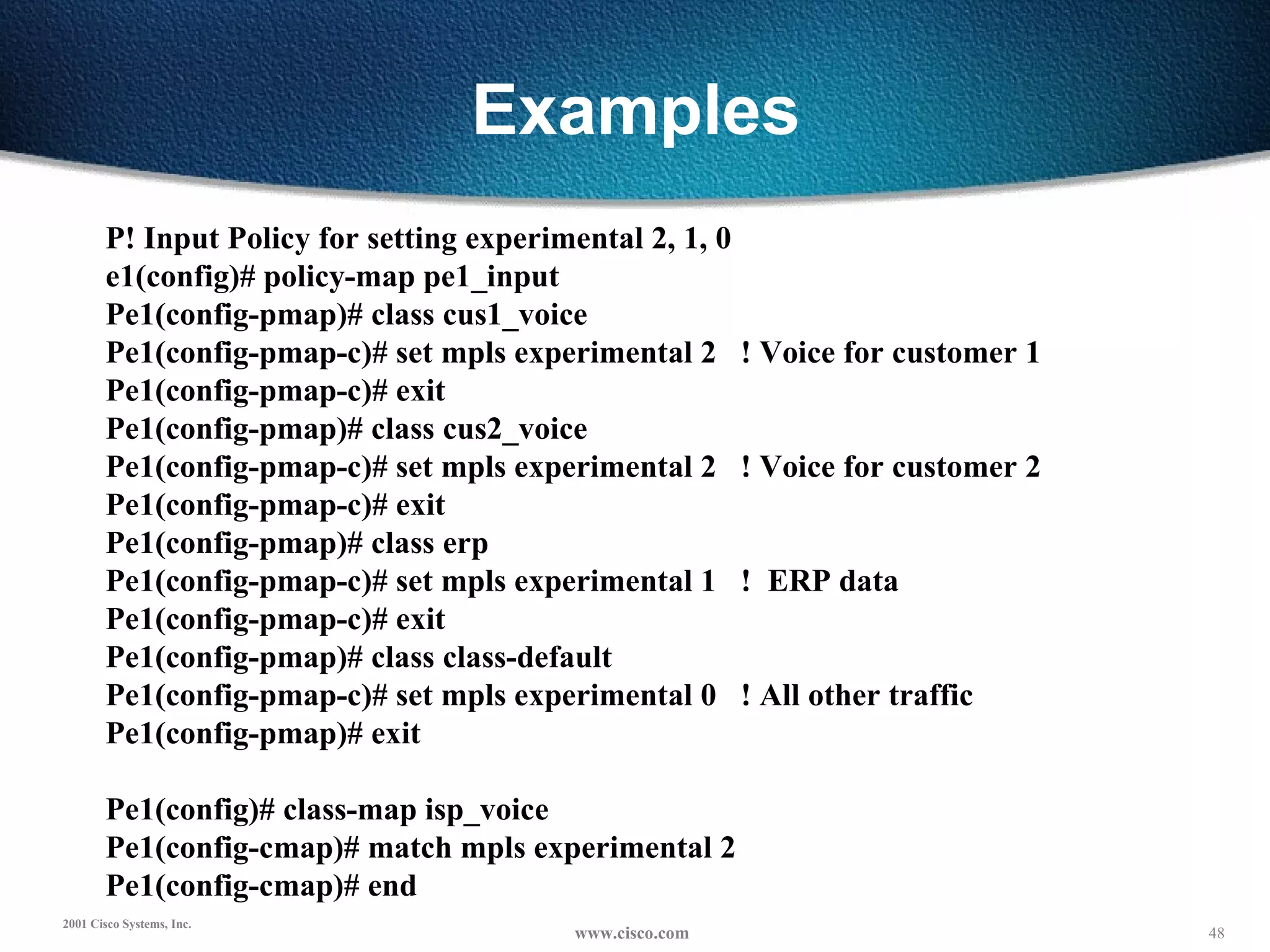 Examples

P! Input Policy for setting experimental 2, 1, 0
e1(config)# policy-map pe1_input
Pe1(config-pmap)# class cus1_voice
Pe1(config-pmap-c)# set mpls experimental 2   ! Voice for customer 1
Pe1(config-pmap-c)# exit
Pe1(config-pmap)# class cus2_voice
Pe1(config-pmap-c)# set mpls experimental 2   ! Voice for customer 2
Pe1(config-pmap-c)# exit
Pe1(config-pmap)# class erp
Pe1(config-pmap-c)# set mpls experimental 1   !  ERP data
Pe1(config-pmap-c)# exit
Pe1(config-pmap)# class class-default
Pe1(config-pmap-c)# set mpls experimental 0   ! All other traffic
Pe1(config-pmap)# exit

Pe1(config)# class-map isp_voice
Pe1(config-cmap)# match mpls experimental 2
Pe1(config-cmap)# end

2001 Cisco Systems, Inc.
www.cisco.com
48